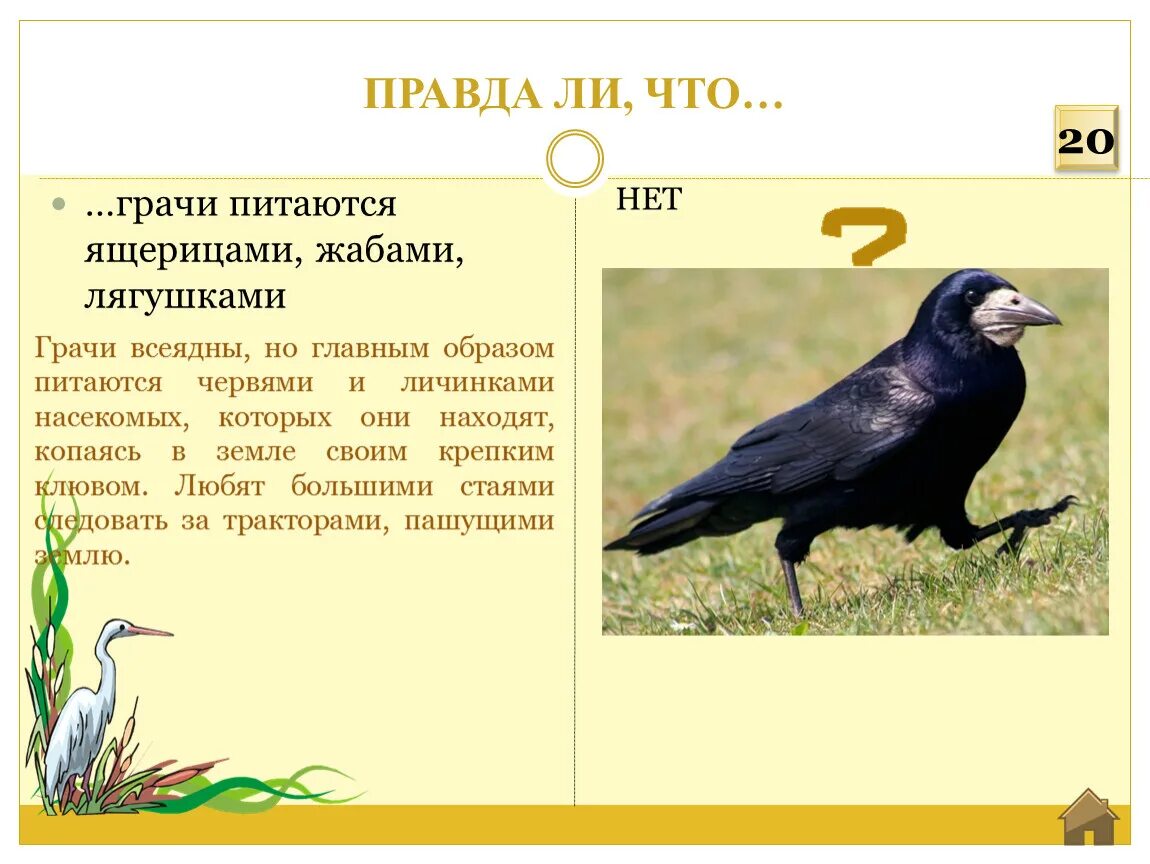 ПРАВДА ЛИ, ЧТО…

20

…грачи питаются ящерицами, жабами, лягушками

Грачи всеядны, но главным образом питаются червями и личинками насекомых, которых они находят, копаясь в земле своим крепким клювом. Любят большими стаями следовать за тракторами, пашущими землю.

НЕТ

?